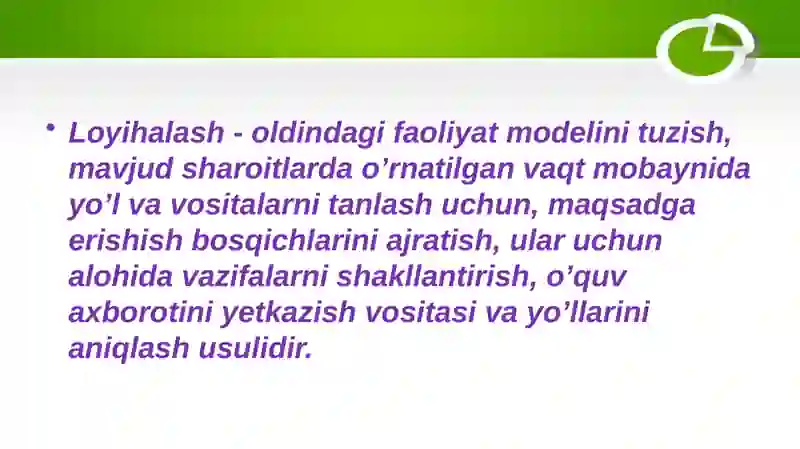 • Loyihalash - oldindagi faoliyat modelini tuzish, mavjud sharoitlarda o’rnatilgan vaqt mobaynida yo’l va vositalarni tanlash uchun, maqsadga erishish bosqichlarini ajratish, ular uchun alohida vazifalarni shakllantirish, o’quv axborotini yetkazish vositasi va yo’llarini aniqlash usulidir.